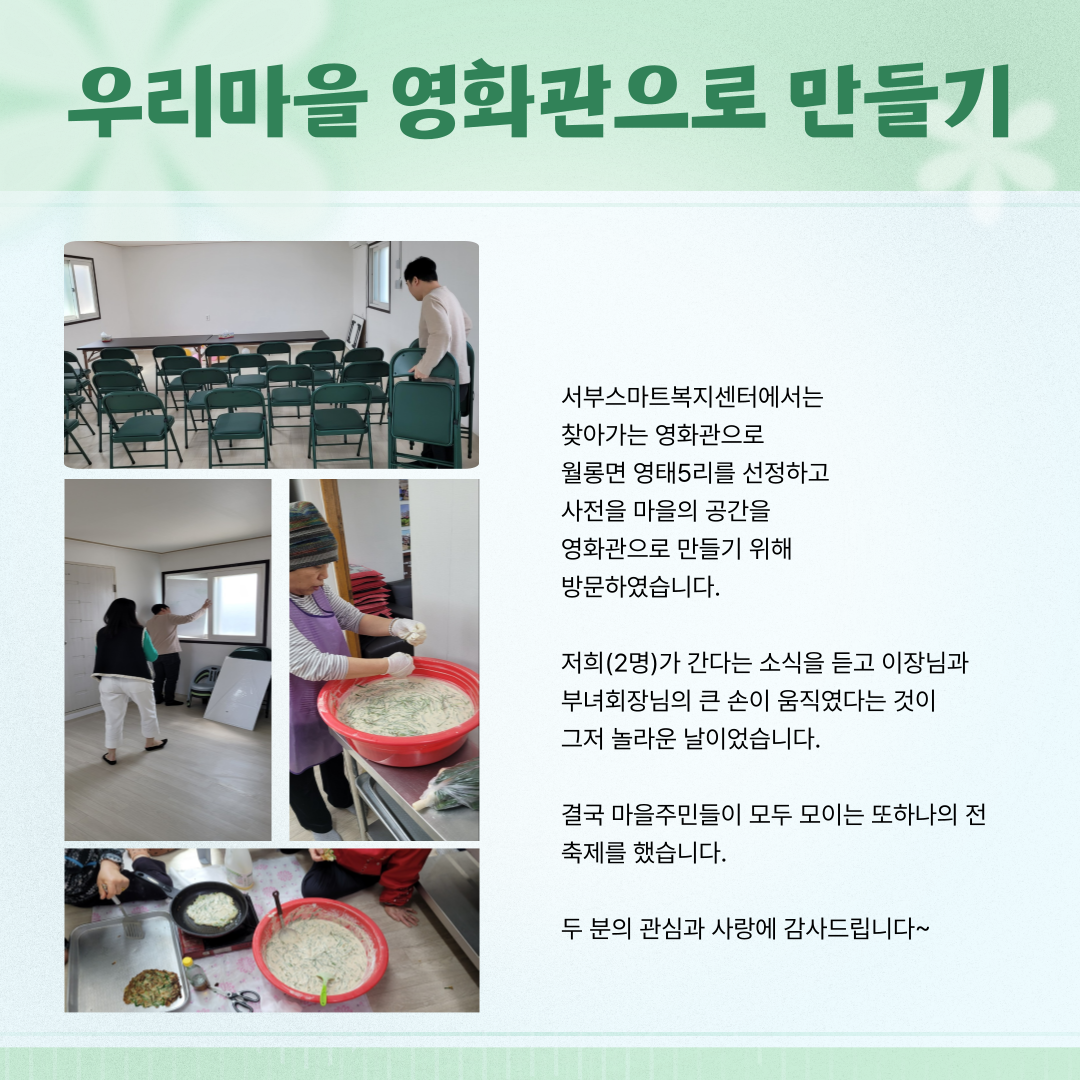 우리마을 영화관으로 만들기

서부스마트복지센터에서는
찾아가는 영화관으로
월롱면 영태5리를 선정하고
사전을 마을의 공간을
영화관으로 만들기 위해
방문하였습니다.

저희(2명)가 간다는 소식을 듣고 이장님과
부녀회장님의 큰 손이 움직였다는 것이
그저 놀라운 날이었습니다.

결국 마을주민들이 모두 모이는 또하나의 전
축제를 했습니다.

두 분의 관심과 사랑에 감사드립니다~